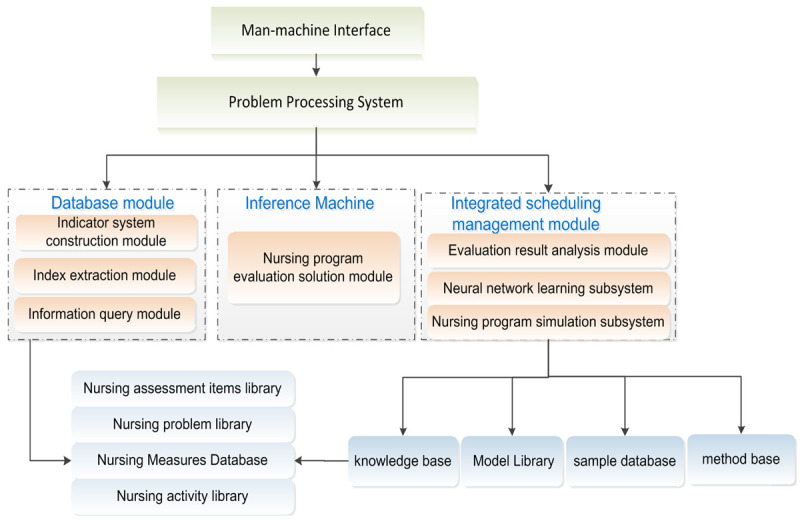 Man-machine Interface

Problem Processing System

Database module

Indicator system construction module

Index extraction module

Information query module

Inference Machine

Nursing program evaluation solution module

Integrated scheduling management module

Evaluation result analysis module

Neural network learning subsystem

Nursing program simulation subsystem

Nursing assessment items library

Nursing problem library

Nursing Measures Database

Nursing activity library

knowledge base

Model Library

sample database

method base